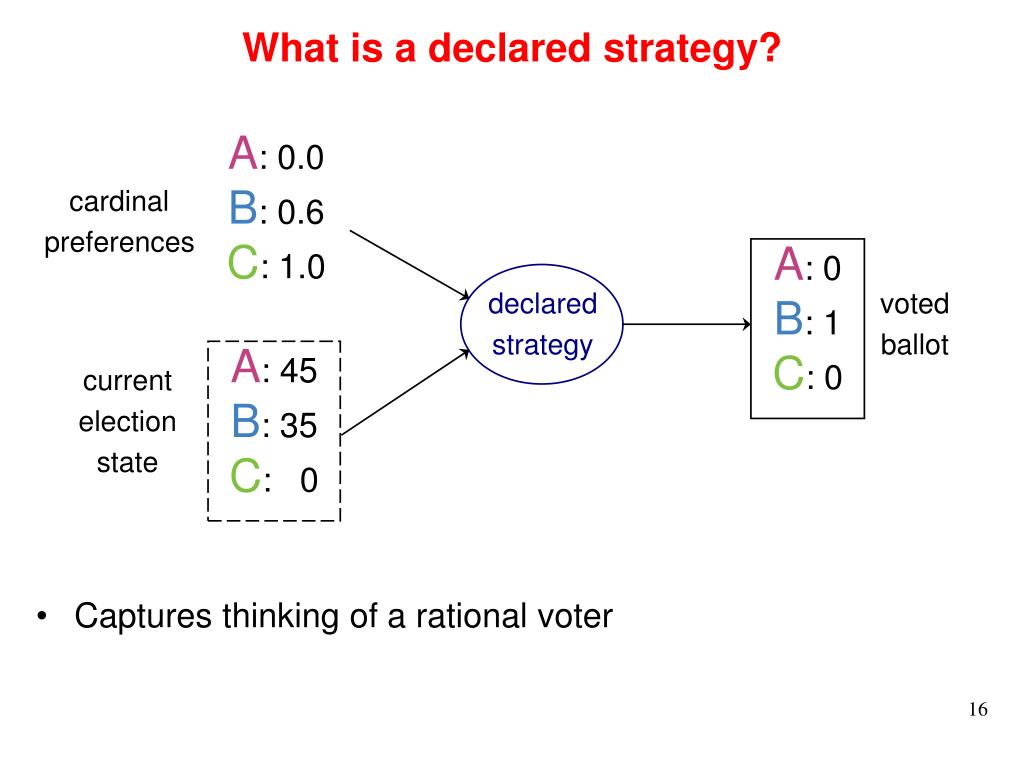 What is a declared strategy?

cardinal preferences

A: 0.0
B: 0.6
C: 1.0

current election state

A: 45
B: 35
C: 0

declared strategy

A: 0
B: 1
C: 0

voted ballot

• Captures thinking of a rational voter

16